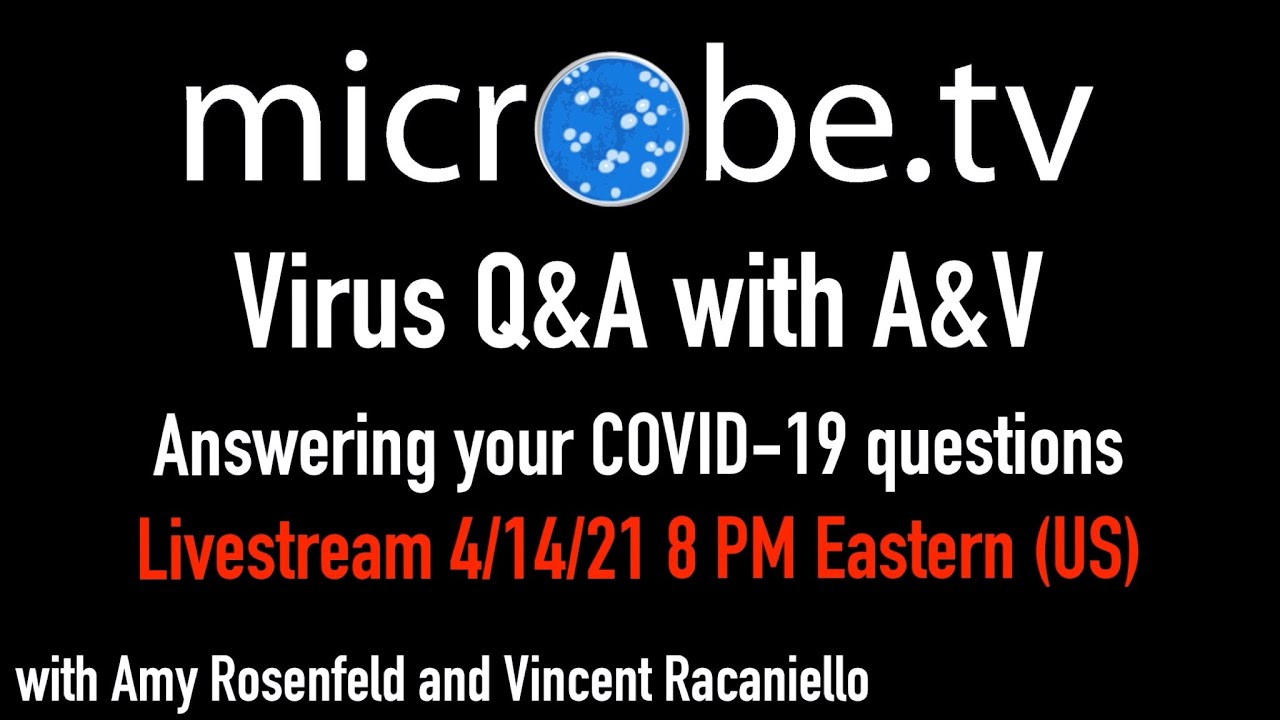 microbe.tv

Virus Q&A with A&V

Answering your COVID-19 questions

Livestream 4/14/21 8 PM Eastern (US)

with Amy Rosenfeld and Vincent Racaniello